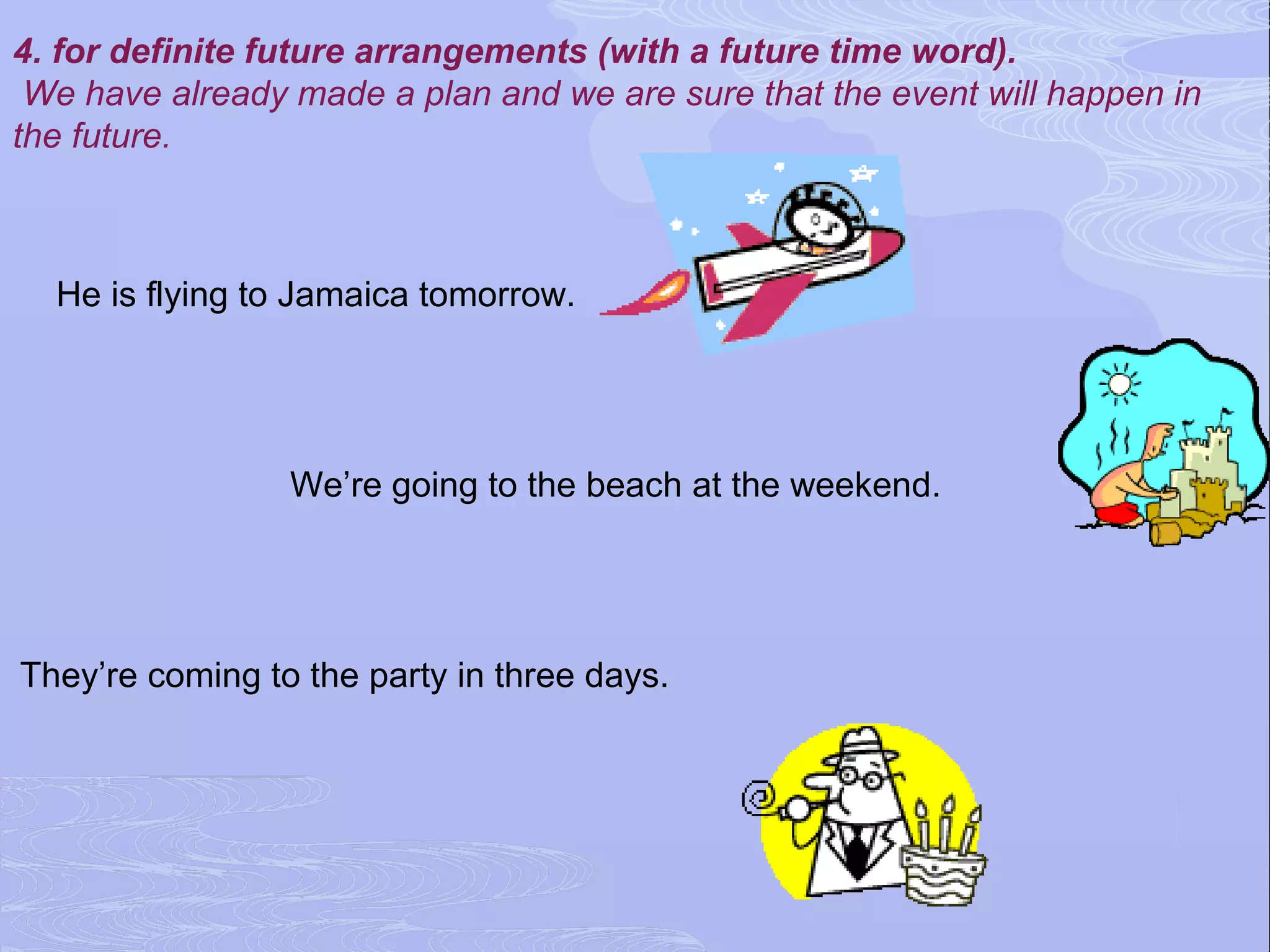 4. for definite future arrangements (with a future time word).
We have already made a plan and we are sure that the event will happen in the future.

He is flying to Jamaica tomorrow.

We’re going to the beach at the weekend.

They’re coming to the party in three days.